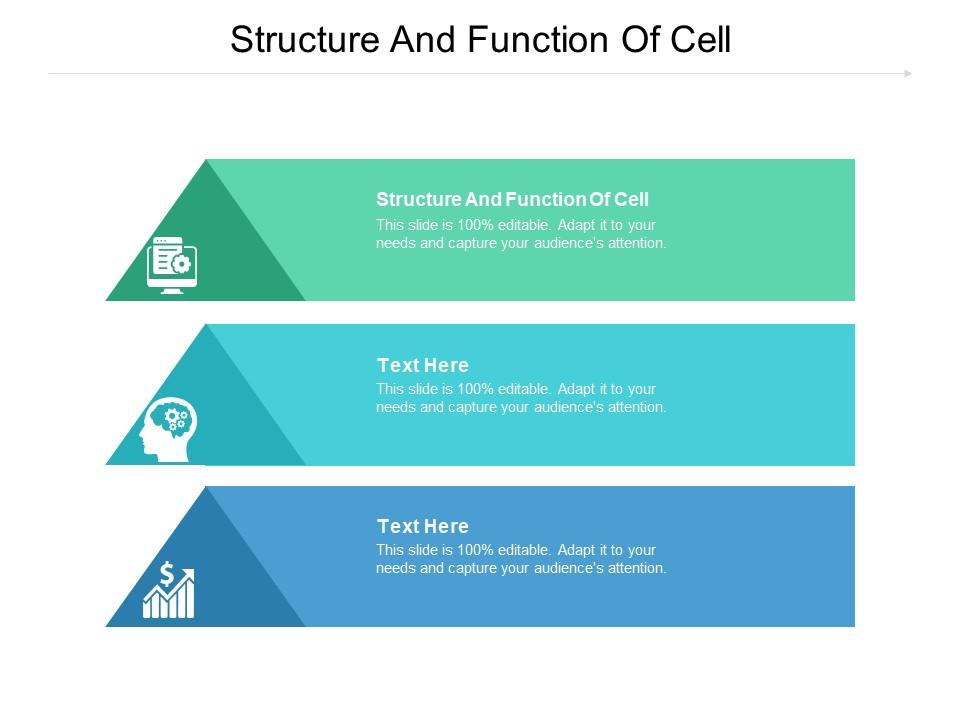 Structure And Function Of Cell

Structure And Function Of Cell
This slide is 100% editable. Adapt it to your needs and capture your audience's attention.

Text Here
This slide is 100% editable. Adapt it to your needs and capture your audience's attention.

Text Here
This slide is 100% editable. Adapt it to your needs and capture your audience's attention.